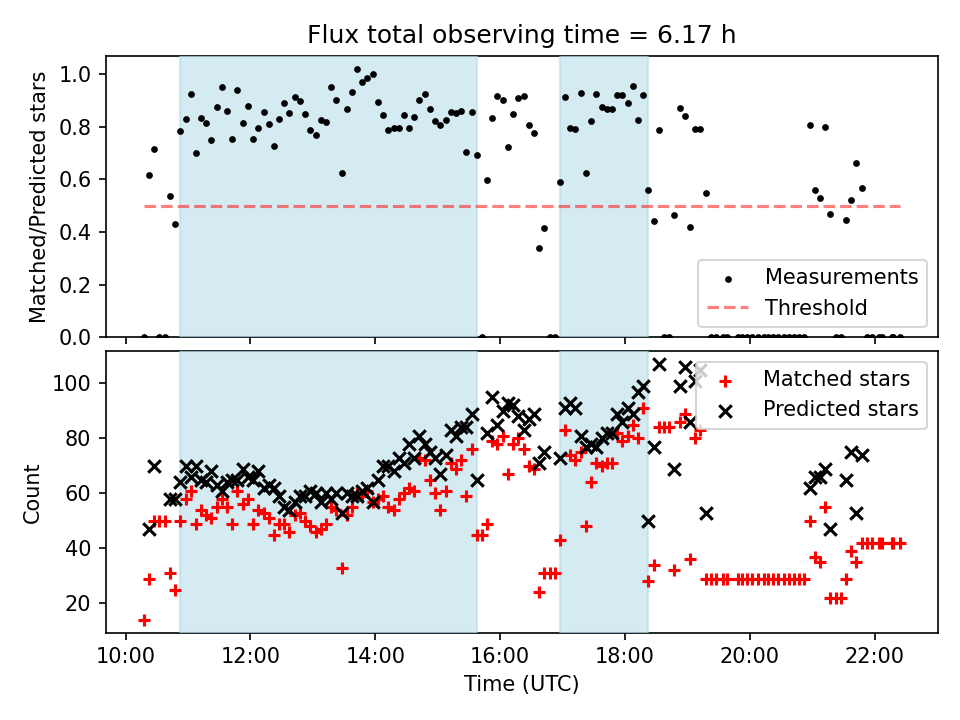 Flux total observing time = 6.17 h

Matched/Predicted stars

1.0
0.8
0.6
0.4
0.2
0.0

Measurements
Threshold

Count

100
80
60
40
20

Matched stars
Predicted stars

10:00
12:00
14:00
16:00
18:00
20:00
22:00

Time (UTC)